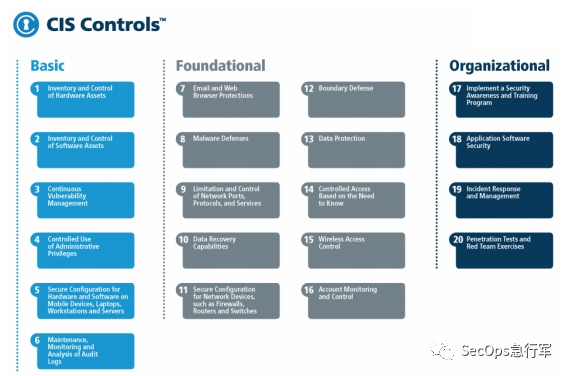 CIS Controls™

Basic

1 Inventory and Control of Hardware Assets

2 Inventory and Control of Software Assets

3 Continuous Vulnerability Management

4 Controlled Use of Administrative Privileges

5 Secure Configuration for Hardware and Software on Mobile Devices, Laptops, Workstations and Servers

6 Maintenance, Monitoring and Analysis of Audit Logs

Foundational

7 Email and Web Browser Protections

8 Malware Defenses

9 Limitation and Control of Network Ports, Protocols, and Services

10 Data Recovery Capabilities

11 Secure Configuration for Network Devices, such as Firewalls, Routers and Switches

12 Boundary Defense

13 Data Protection

14 Controlled Access Based on the Need to Know

15 Wireless Access Control

16 Account Monitoring and Control

Organizational

17 Implement a Security Awareness and Training Program

18 Application Software Security

19 Incident Response and Management

20 Penetration Tests and Red Team Exercises

SecOps急行军